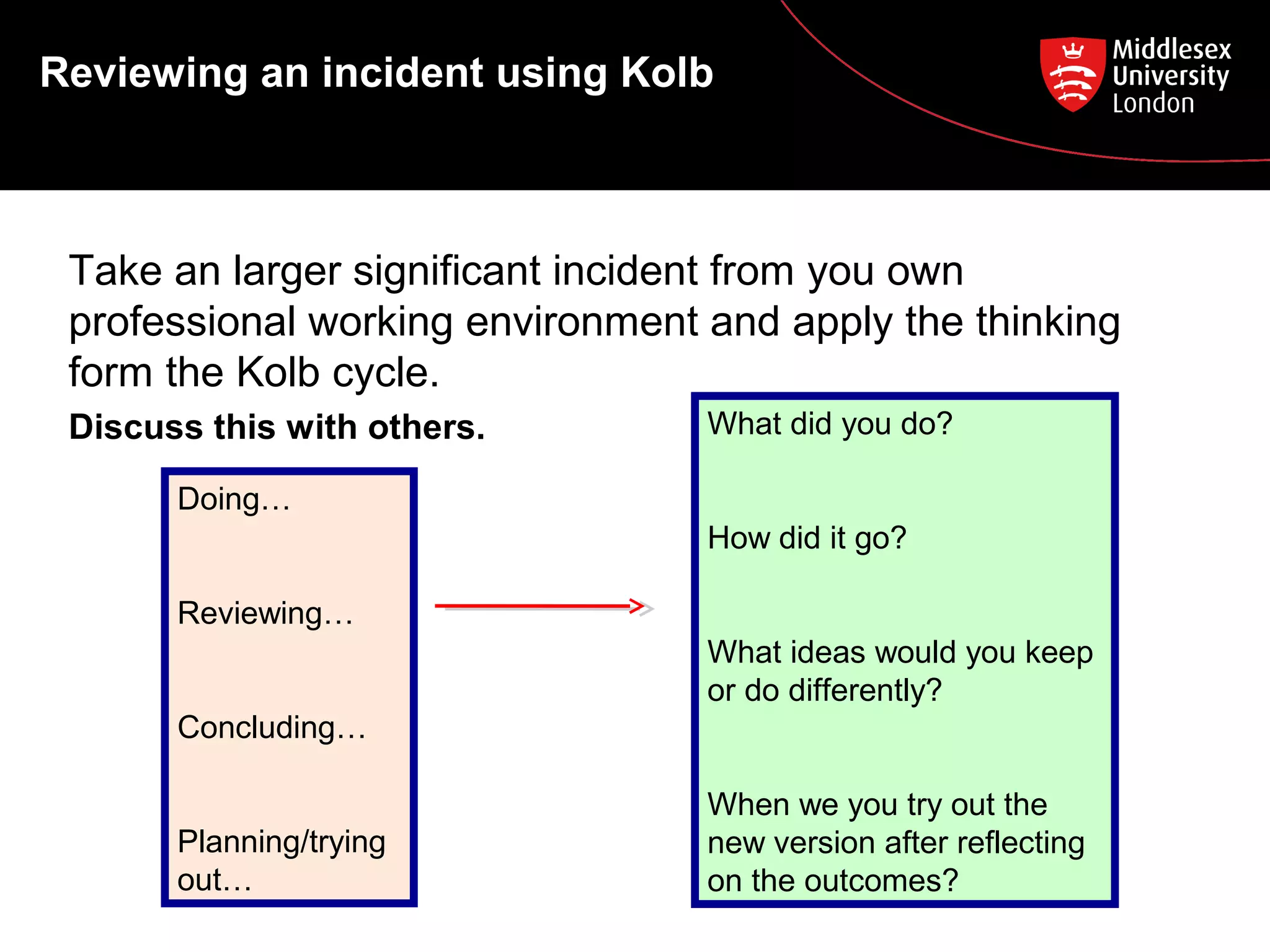 Reviewing an incident using Kolb

Middlesex University London

Take an larger significant incident from you own professional working environment and apply the thinking form the Kolb cycle.

Discuss this with others.

Doing…

Reviewing…

Concluding…

Planning/trying out…

What did you do?

How did it go?

What ideas would you keep or do differently?

When we you try out the new version after reflecting on the outcomes?